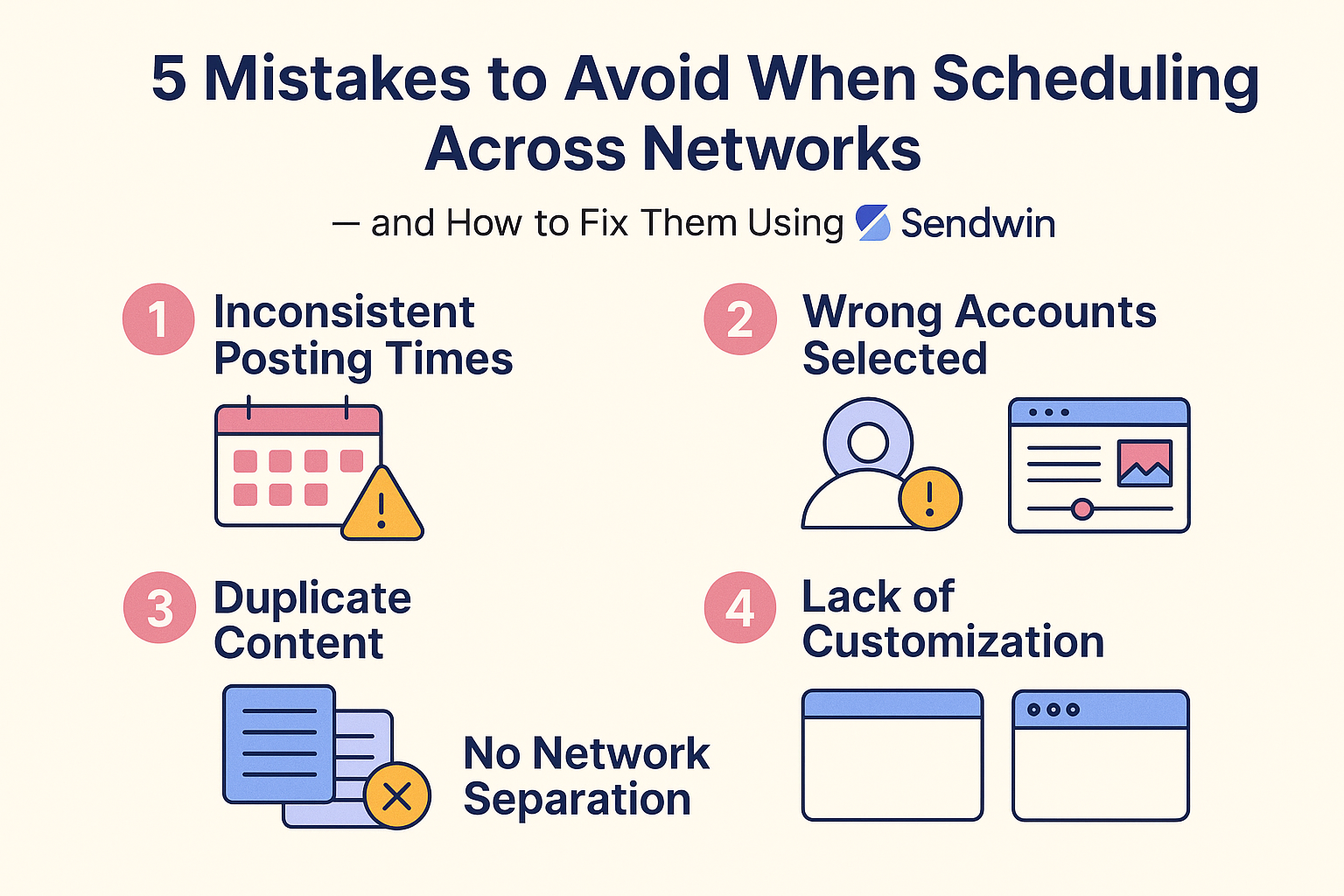 5 Mistakes to Avoid When Scheduling Across Networks

— and How to Fix Them Using Sendwin

1 Inconsistent Posting Times

2 Wrong Accounts Selected

3 Duplicate Content

4 Lack of Customization

No Network Separation